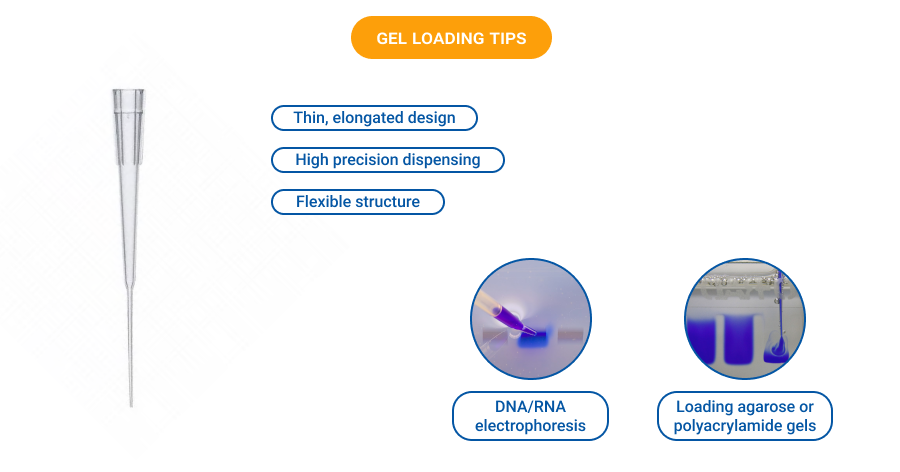 GEL LOADING TIPS

Thin, elongated design

High precision dispensing

Flexible structure

DNA/RNA electrophoresis

Loading agarose or polyacrylamide gels